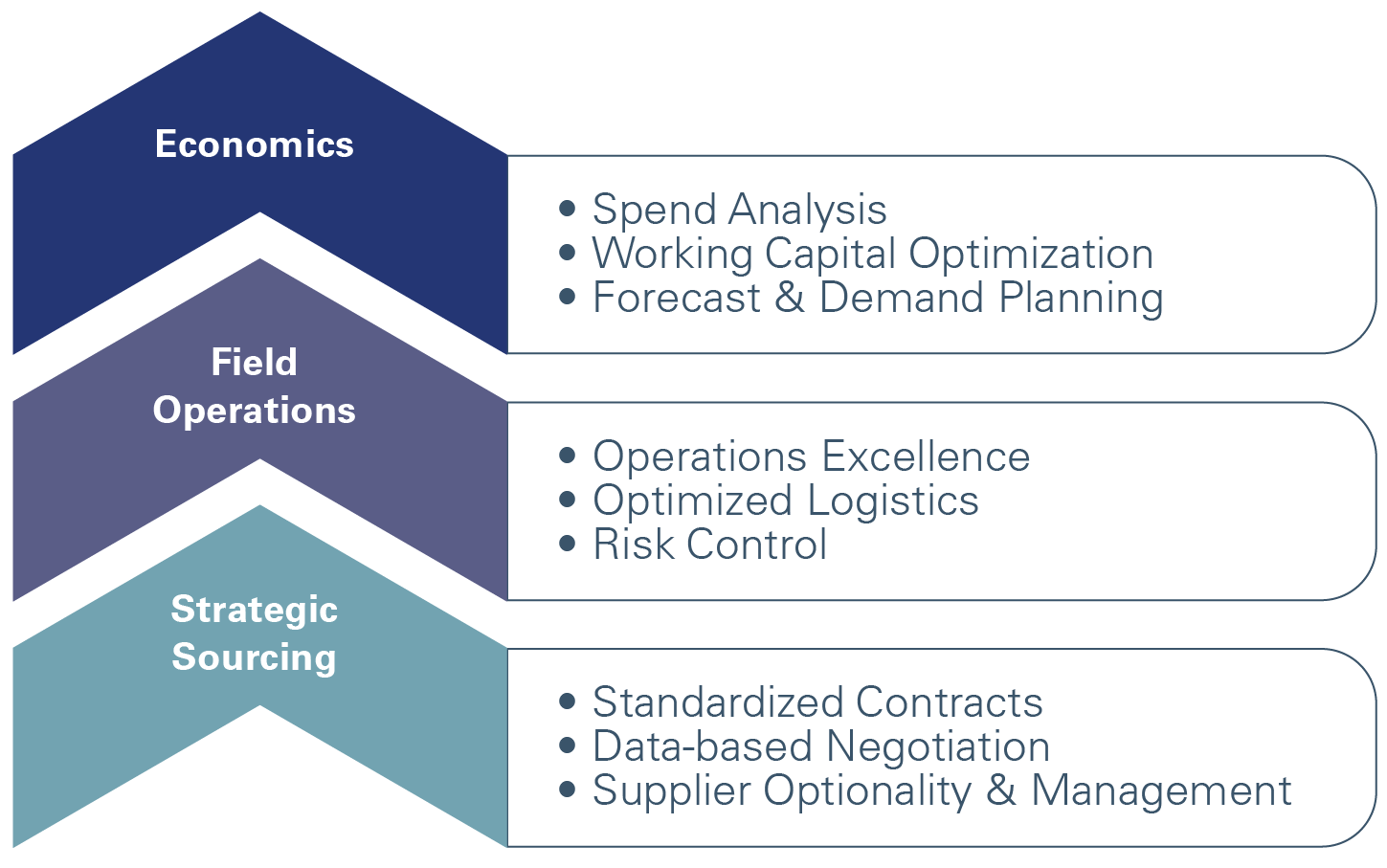 Economics

• Spend Analysis
• Working Capital Optimization
• Forecast & Demand Planning

Field Operations

• Operations Excellence
• Optimized Logistics
• Risk Control

Strategic Sourcing

• Standardized Contracts
• Data-based Negotiation
• Supplier Optionality & Management